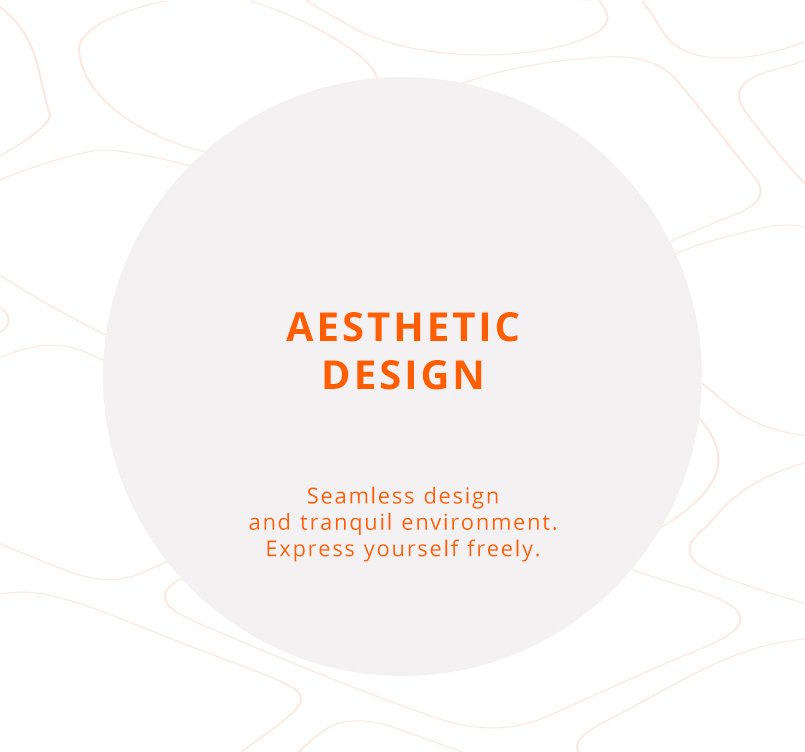 AESTHETIC DESIGN

Seamless design and tranquil environment. Express yourself freely.